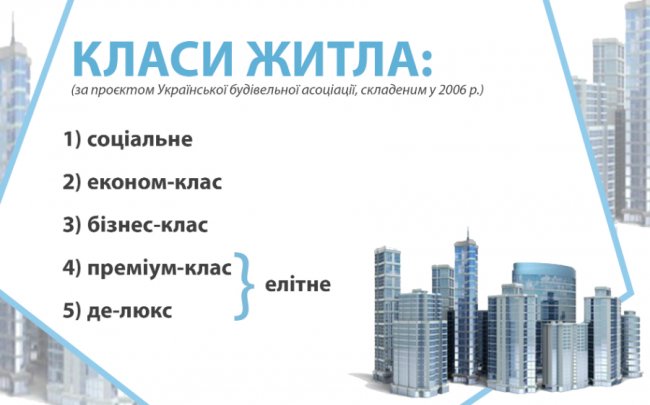 КЛАСИ ЖИТЛА:
(за проєктом Української будівельної асоціації, складеним у 2006 р.)

1) соціальне

2) економ-клас

3) бізнес-клас

4) преміум-клас

5) де-люкс

елітне